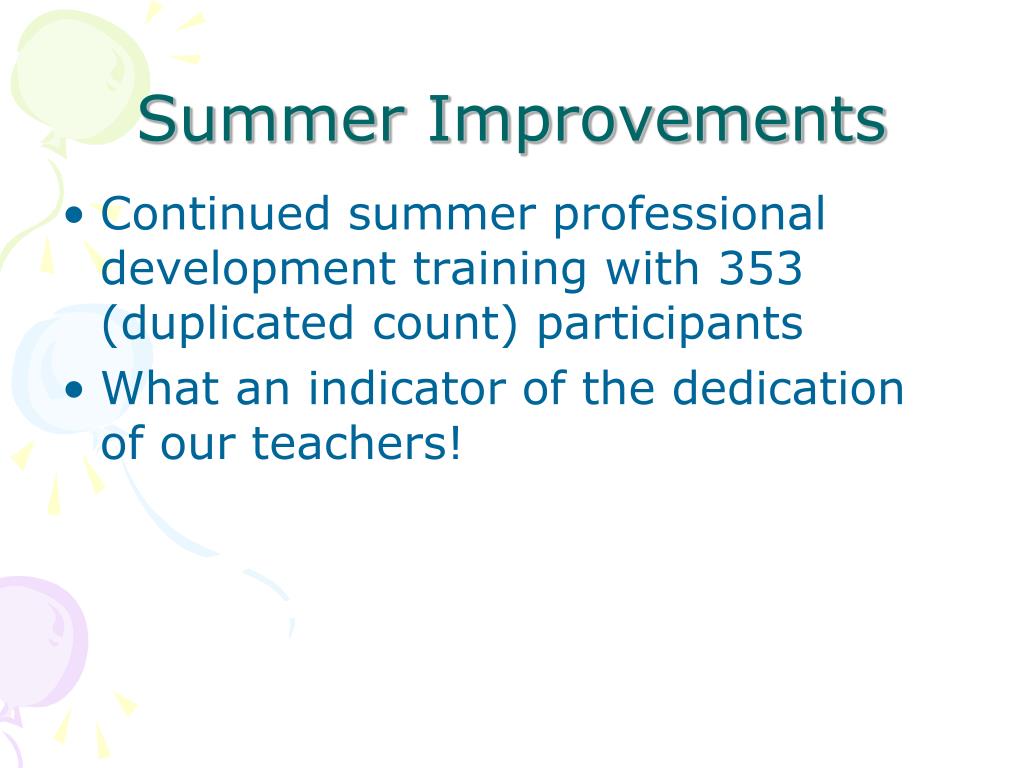 Summer Improvements

• Continued summer professional development training with 353 (duplicated count) participants
• What an indicator of the dedication of our teachers!